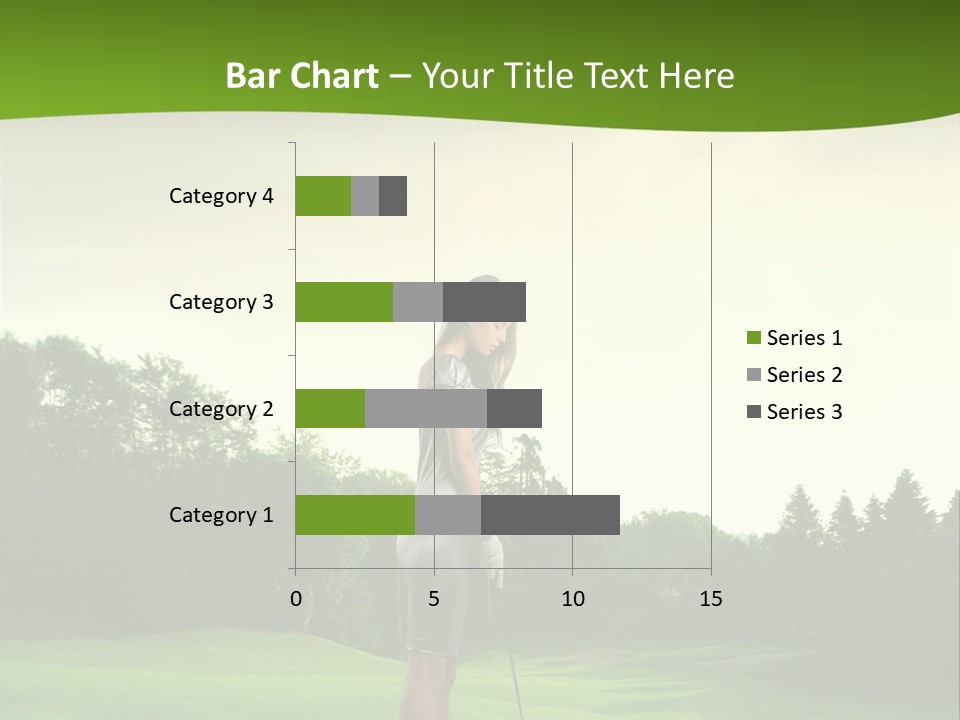 Bar Chart – Your Title Text Here

Category 4
Category 3
Category 2
Category 1

0
5
10
15

Series 1
Series 2
Series 3